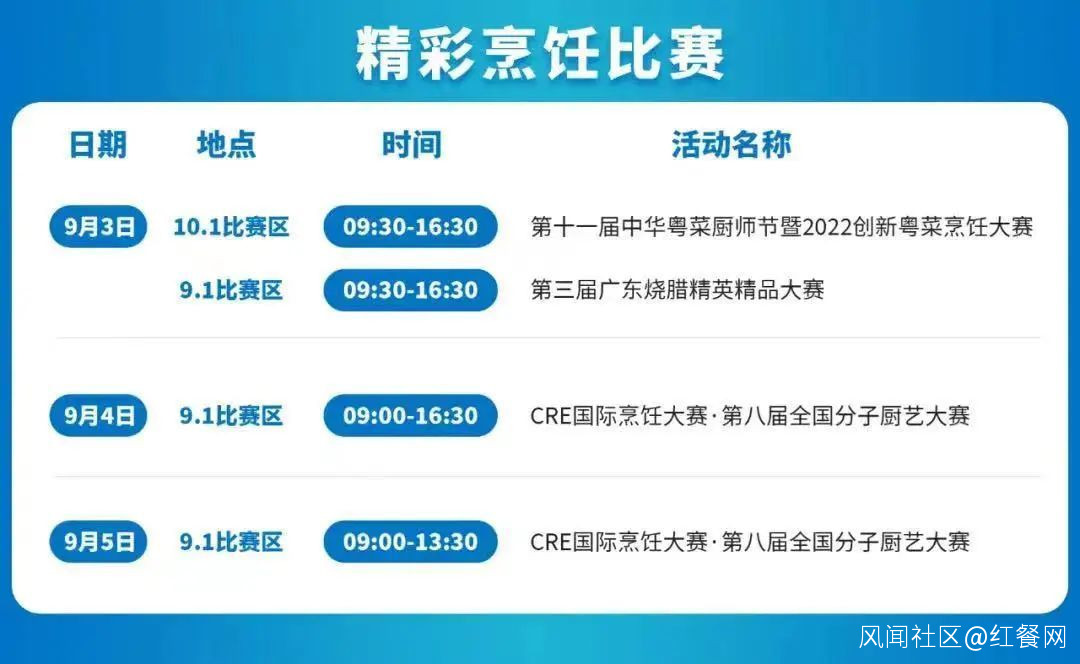 精彩烹饪比赛

| 日期 | 地点 | 时间 | 活动名称 |
|---|---|---|---|
| 9月3日 | 10.1比赛区 | 09:30-16:30 | 第十一届中华粤菜厨师节暨2022创新粤菜烹饪大赛 |
| | 9.1比赛区 | 09:30-16:30 | 第三届广东烧腊精英精品大赛 |
| 9月4日 | 9.1比赛区 | 09:00-16:30 | CRE国际烹饪大赛·第八届全国分子厨艺大赛 |
| 9月5日 | 9.1比赛区 | 09:00-13:30 | CRE国际烹饪大赛·第八届全国分子厨艺大赛 |

风闻社区@红餐网